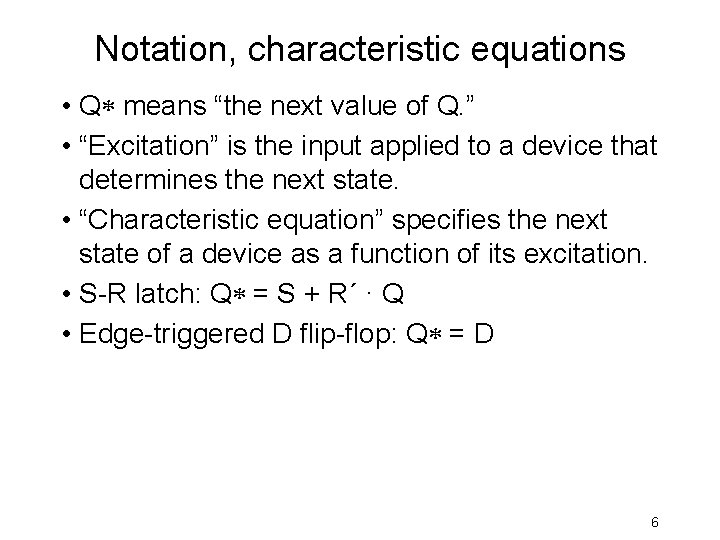 Notation, characteristic equations

• Q∗ means “the next value of Q.”

• “Excitation” is the input applied to a device that determines the next state.

• “Characteristic equation” specifies the next state of a device as a function of its excitation.

• S-R latch: $Q* = S + R' \cdot Q$

• Edge-triggered D flip-flop: $Q* = D$

6